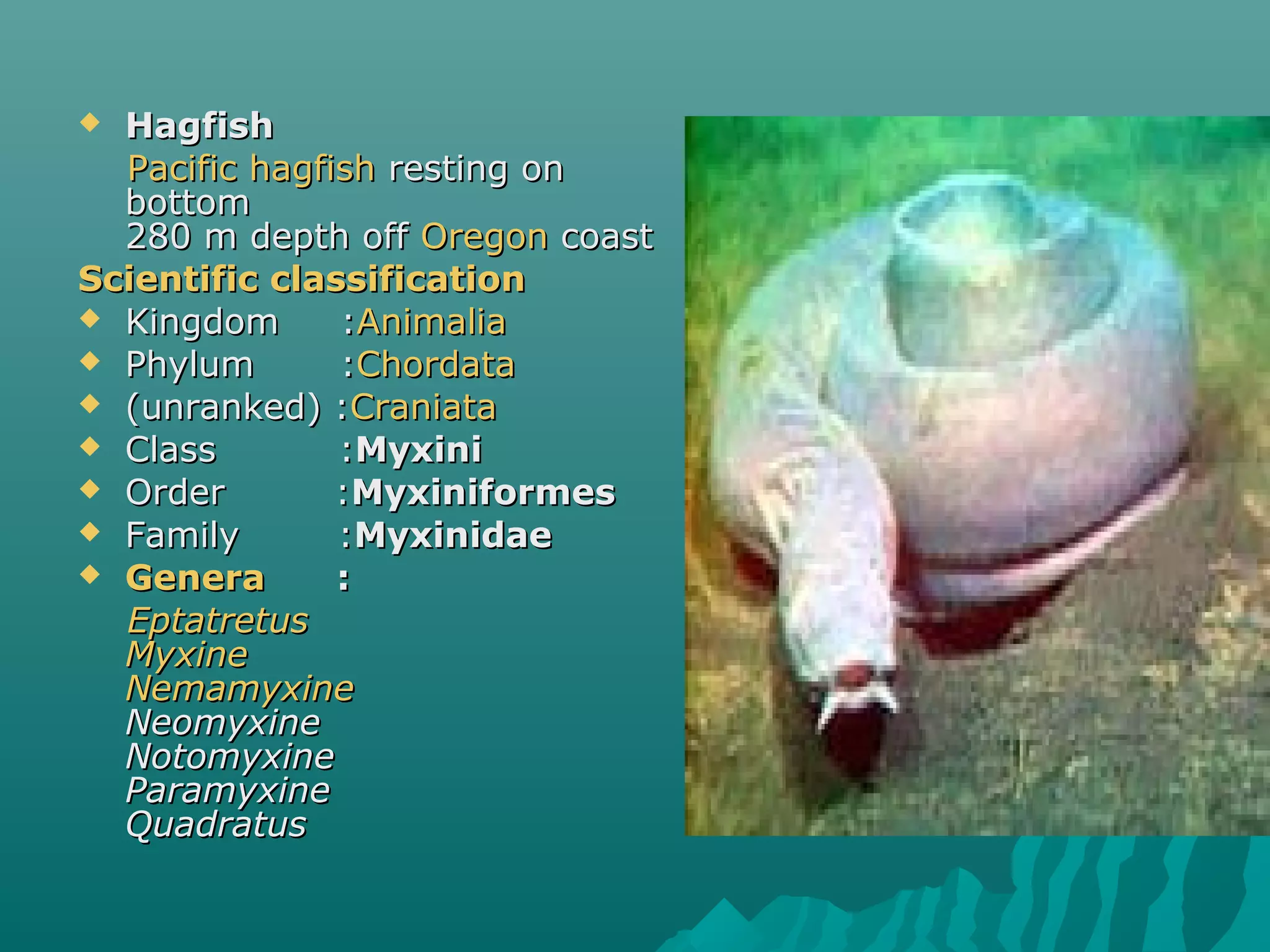 Hagfish

Pacific hagfish resting on bottom
280 m depth off Oregon coast

Scientific classification

Kingdom :Animalia

Phylum :Chordata

(unranked) :Craniata

Class :Myxini

Order :Myxiniformes

Family :Myxinidae

Genera :

Eptatretus
Myxine
Nemamyxine
Neomyxine
Notomyxine
Paramyxine
Quadratus